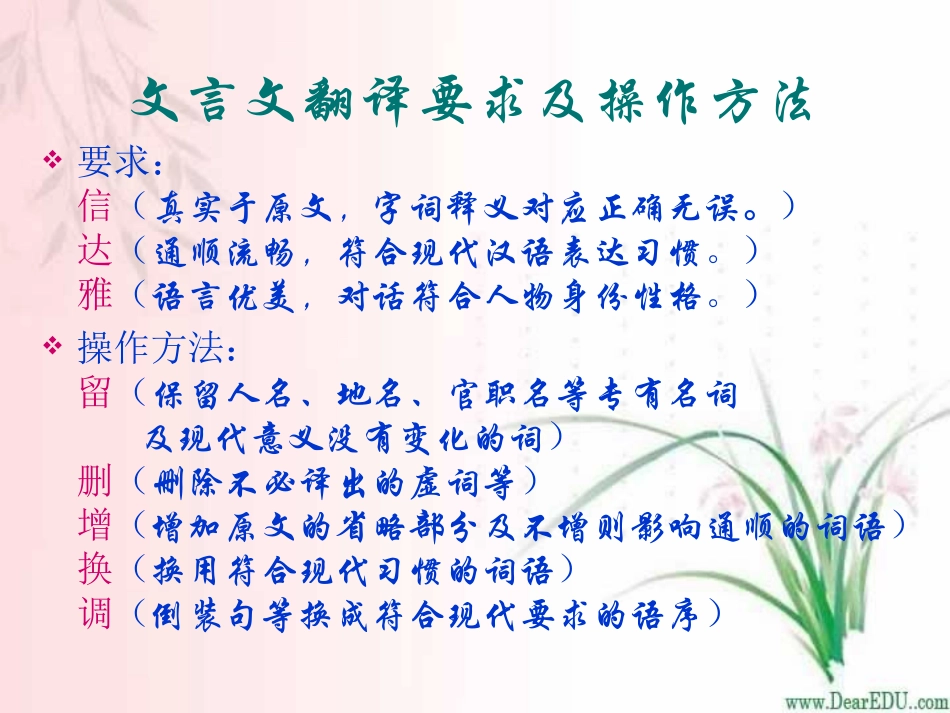 文言文翻译要求及操作方法

❖ 要求：
信（真实于原文，字词释义对应正确无误。）
达（通顺流畅，符合现代汉语表达习惯。）
雅（语言优美，对话符合人物身份性格。）

❖ 操作方法：
留（保留人名、地名、官职名等专有名词及现代意义没有变化的词）
删（删除不必译出的虚词等）
增（增加原文的省略部分及不增则影响通顺的词语）
换（换用符合现代习惯的词语）
调（倒装句等换成符合现代要求的语序）

www.DearEDU.com